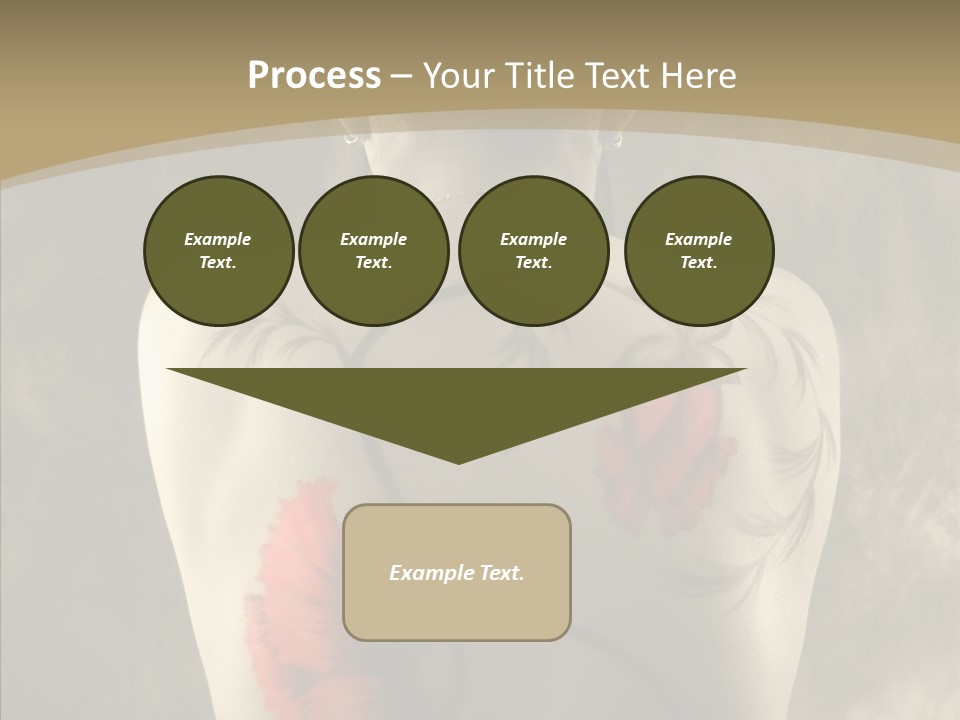 Process – Your Title Text Here

Example Text.

Example Text.

Example Text.

Example Text.

Example Text.